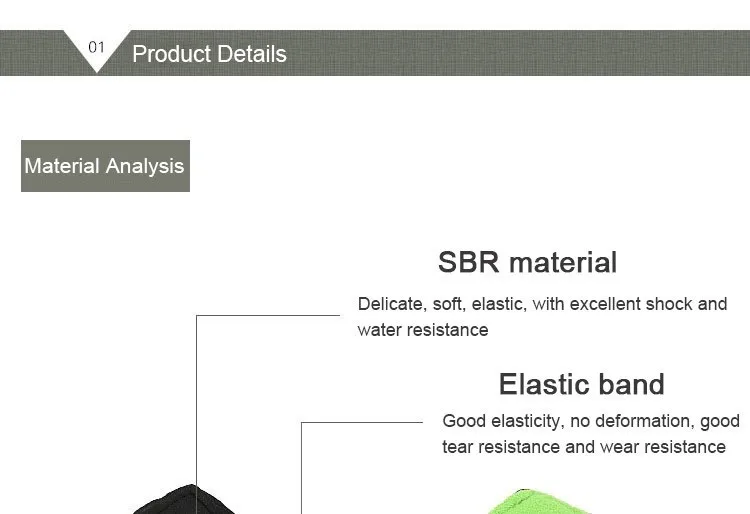 01 Product Details

Material Analysis

SBR material

Delicate, soft, elastic, with excellent shock and water resistance

Elastic band

Good elasticity, no deformation, good tear resistance and wear resistance